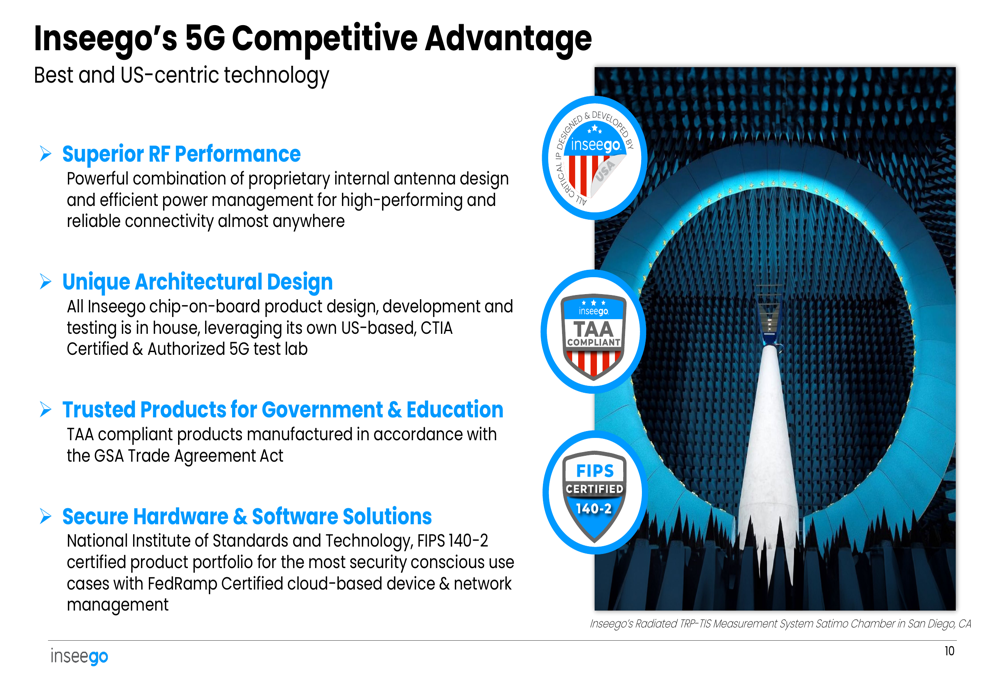 Inseego's 5G Competitive Advantage

Best and US-centric technology

➢ Superior RF Performance
Powerful combination of proprietary internal antenna design and efficient power management for high-performing and reliable connectivity almost anywhere

➢ Unique Architectural Design
All Inseego chip-on-board product design, development and testing is in house, leveraging its own US-based, CTIA Certified & Authorized 5G test lab

➢ Trusted Products for Government & Education
TAA compliant products manufactured in accordance with the GSA Trade Agreement Act

➢ Secure Hardware & Software Solutions
National Institute of Standards and Technology, FIPS 140-2 certified product portfolio for the most security conscious use cases with FedRamp Certified cloud-based device & network management

ALL CRITICAL IP DESIGNED & DEVELOPED BY inseego USA

inseego TAA COMPLIANT

FIPS CERTIFIED 140-2

Inseego's Radiated TRP-TIS Measurement System Satimo Chamber in San Diego, CA

inseego

10